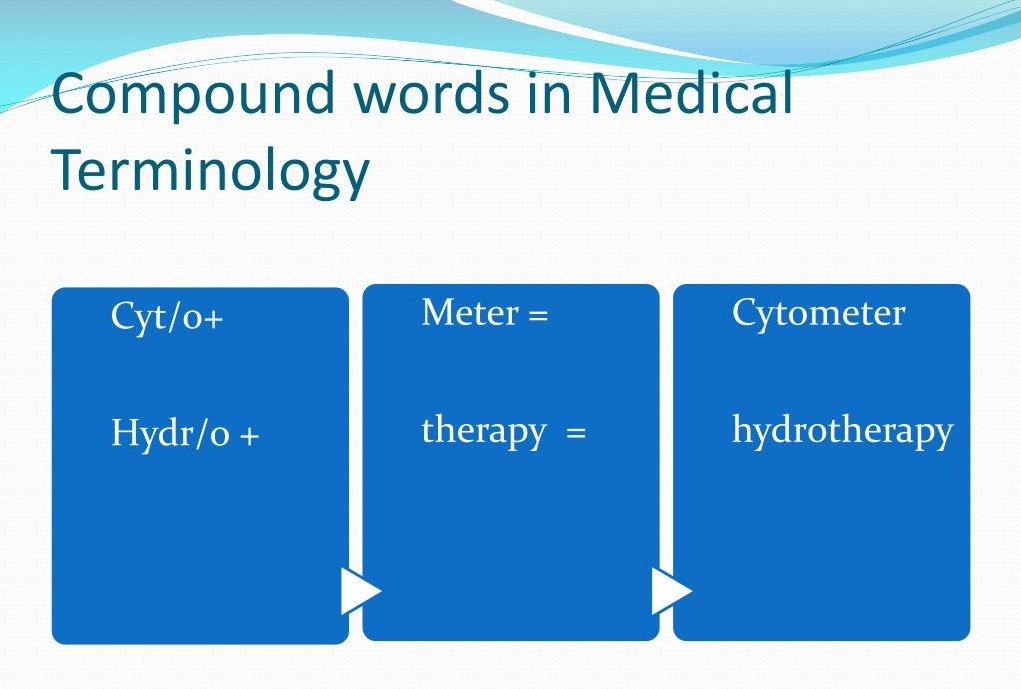 Compound words in Medical Terminology

Cyt/o+

Hydr/o +

Meter =

therapy =

Cytometer

hydrotherapy